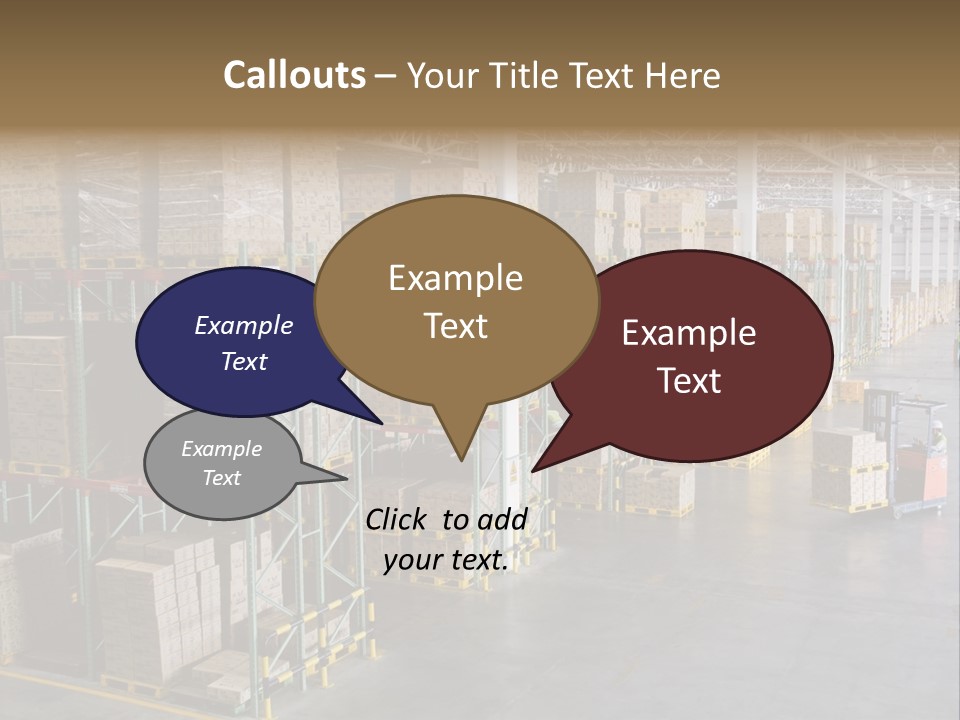 Callouts – Your Title Text Here

Example Text

Example Text

Example Text

Example Text

Click to add your text.